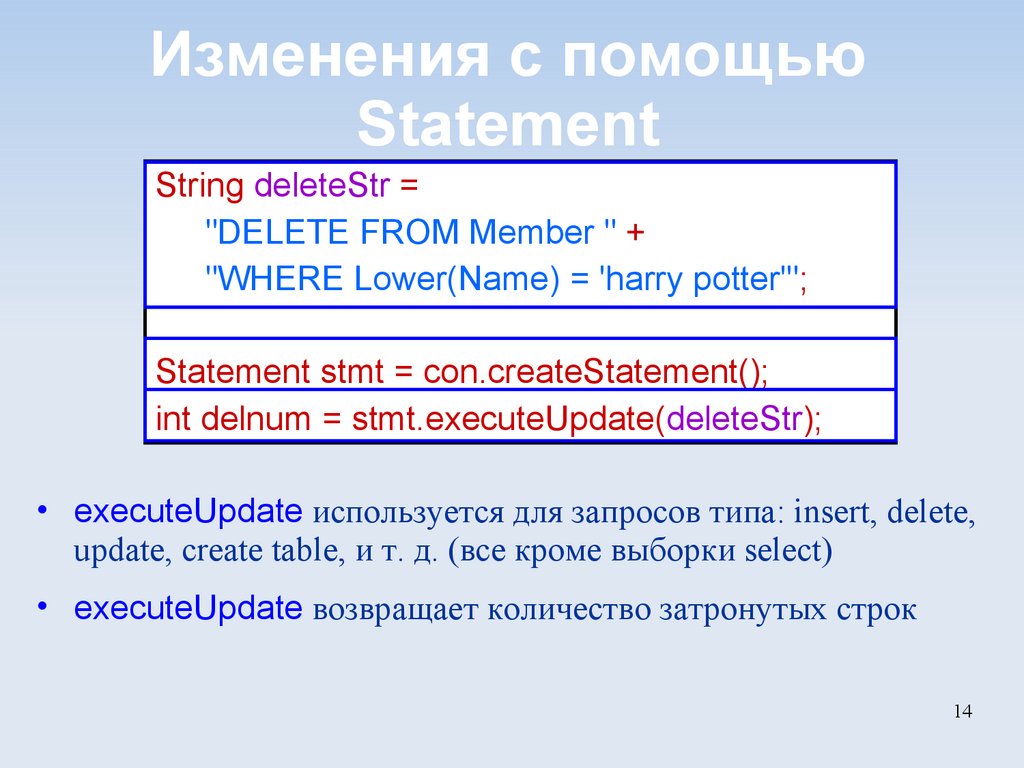 Изменения с помощью Statement

String deleteStr =
"DELETE FROM Member " +
"WHERE Lower(Name) = 'harry potter'";

Statement stmt = con.createStatement();
int delnum = stmt.executeUpdate(deleteStr);

• executeUpdate используется для запросов типа: insert, delete, update, create table, и т. д. (все кроме выборки select)
• executeUpdate возвращает количество затронутых строк

14